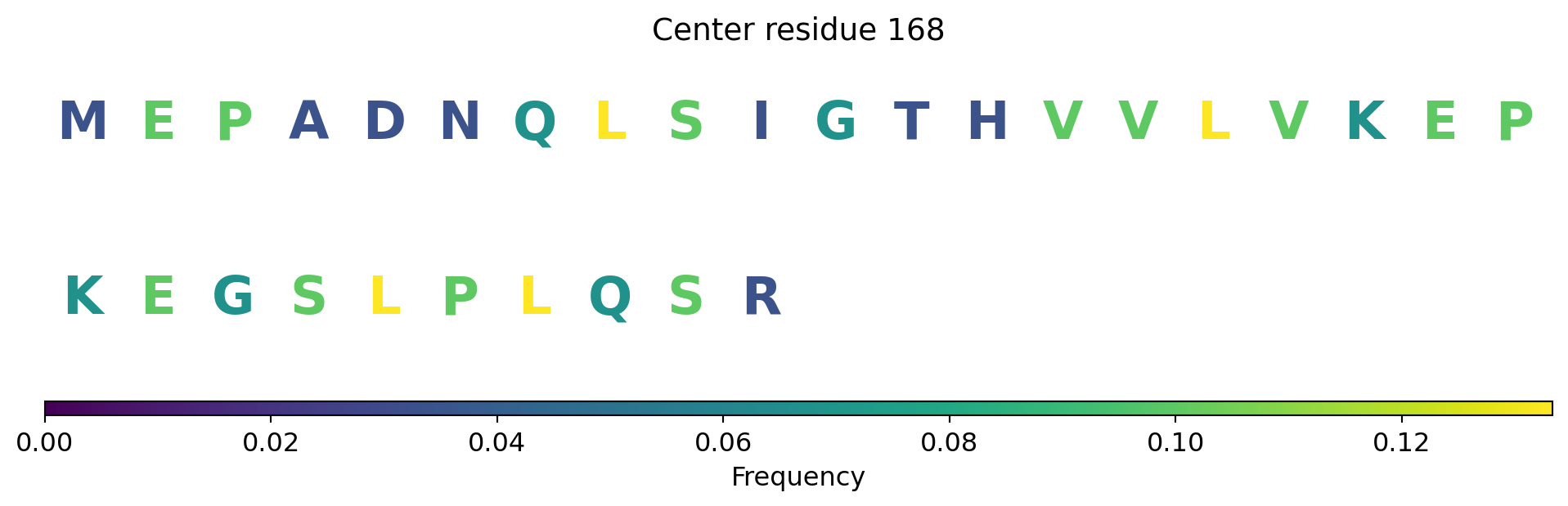 Center residue 168

M E P A D N Q L S I G T H V V L V K E P

K E G S L P L Q S R

0.00 0.02 0.04 0.06 0.08 0.10 0.12

Frequency